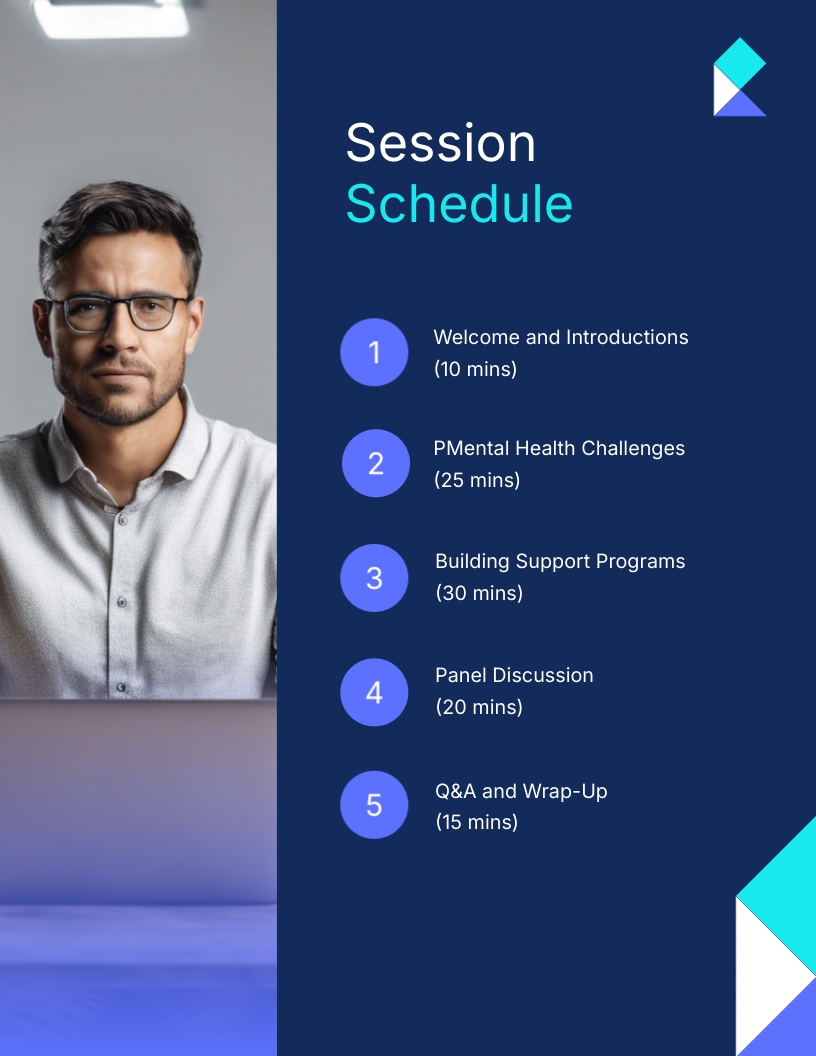 Session
Schedule

1
Welcome and Introductions
(10 mins)

2
PMental Health Challenges
(25 mins)

3
Building Support Programs
(30 mins)

4
Panel Discussion
(20 mins)

5
Q&A and Wrap-Up
(15 mins)